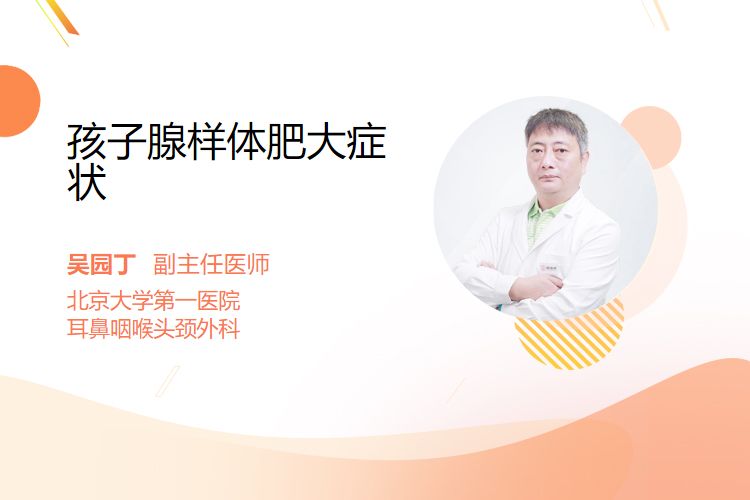 孩子腺样体肥大症状

吴园丁 副主任医师
北京大学第一医院
耳鼻咽喉头颈外科